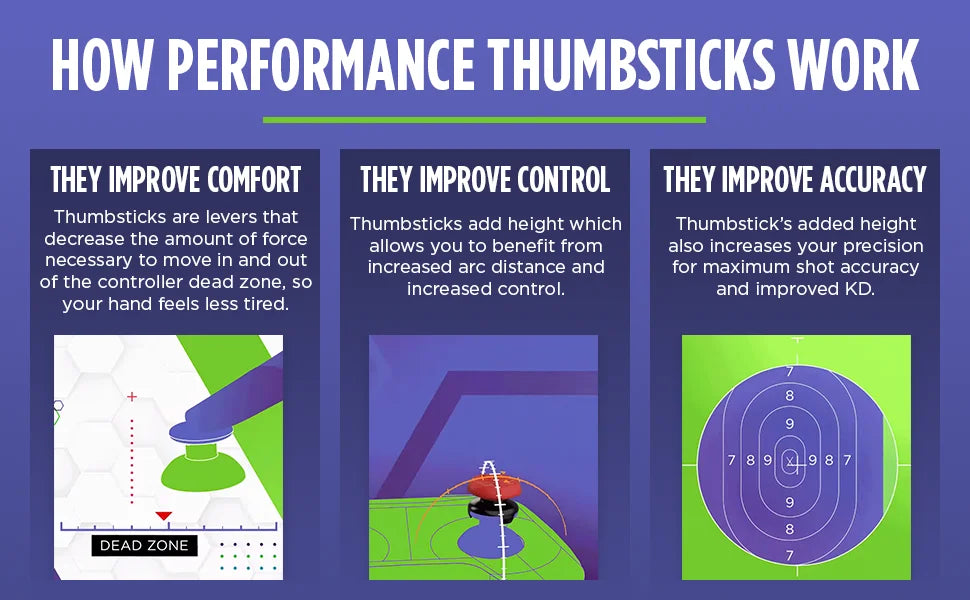 HOW PERFORMANCE THUMBSTICKS WORK

THEY IMPROVE COMFORT

Thumbsticks are levers that decrease the amount of force necessary to move in and out of the controller dead zone, so your hand feels less tired.

DEAD ZONE

THEY IMPROVE CONTROL

Thumbsticks add height which allows you to benefit from increased arc distance and increased control.

THEY IMPROVE ACCURACY

Thumbstick's added height also increases your precision for maximum shot accuracy and improved KD.

7
8
9
7 8 9 X 9 8 7
9
8
7